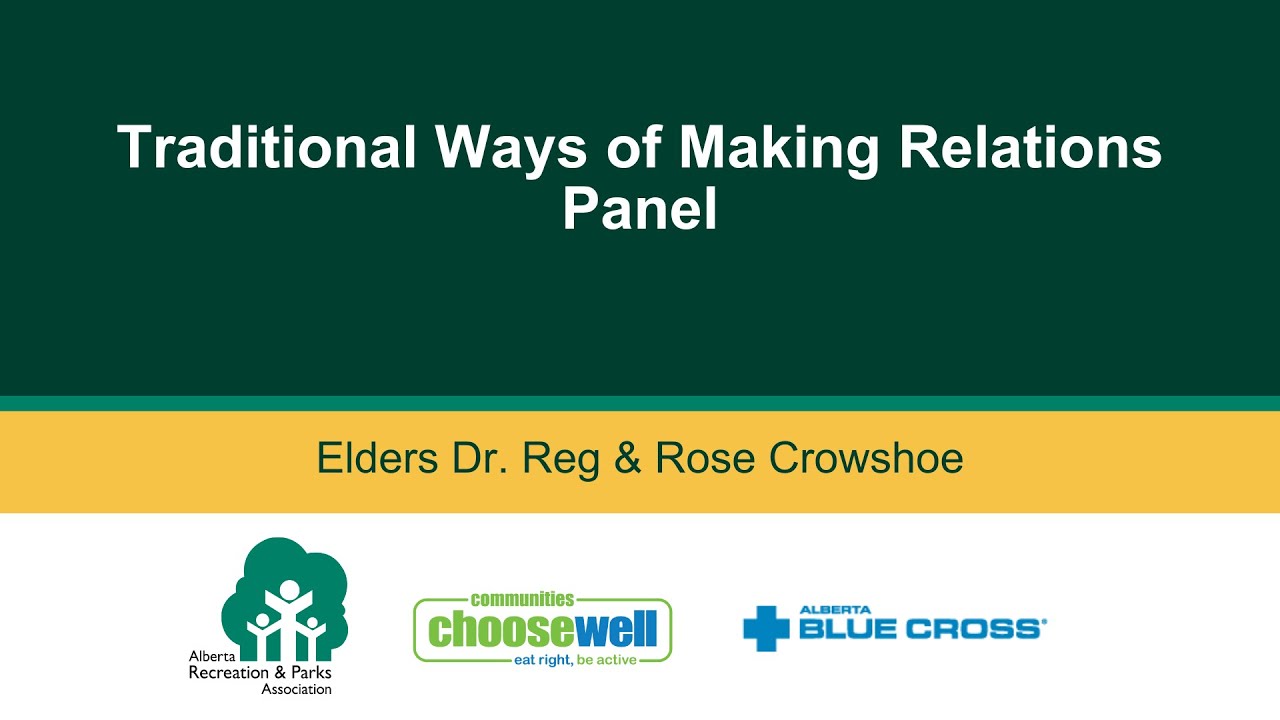 Traditional Ways of Making Relations Panel

Elders Dr. Reg & Rose Crowshoe

Alberta Recreation & Parks Association

communities choosewell eat right, be active

ALBERTA BLUE CROSS®